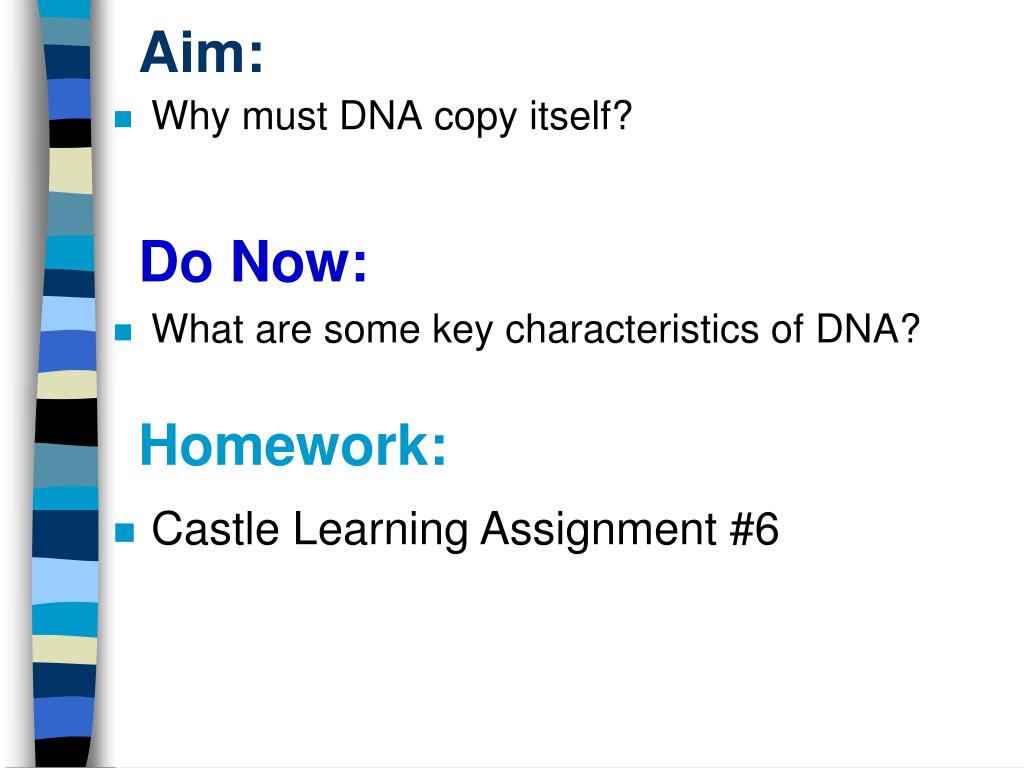 Aim:

Why must DNA copy itself?

Do Now:

What are some key characteristics of DNA?

Homework:

Castle Learning Assignment #6